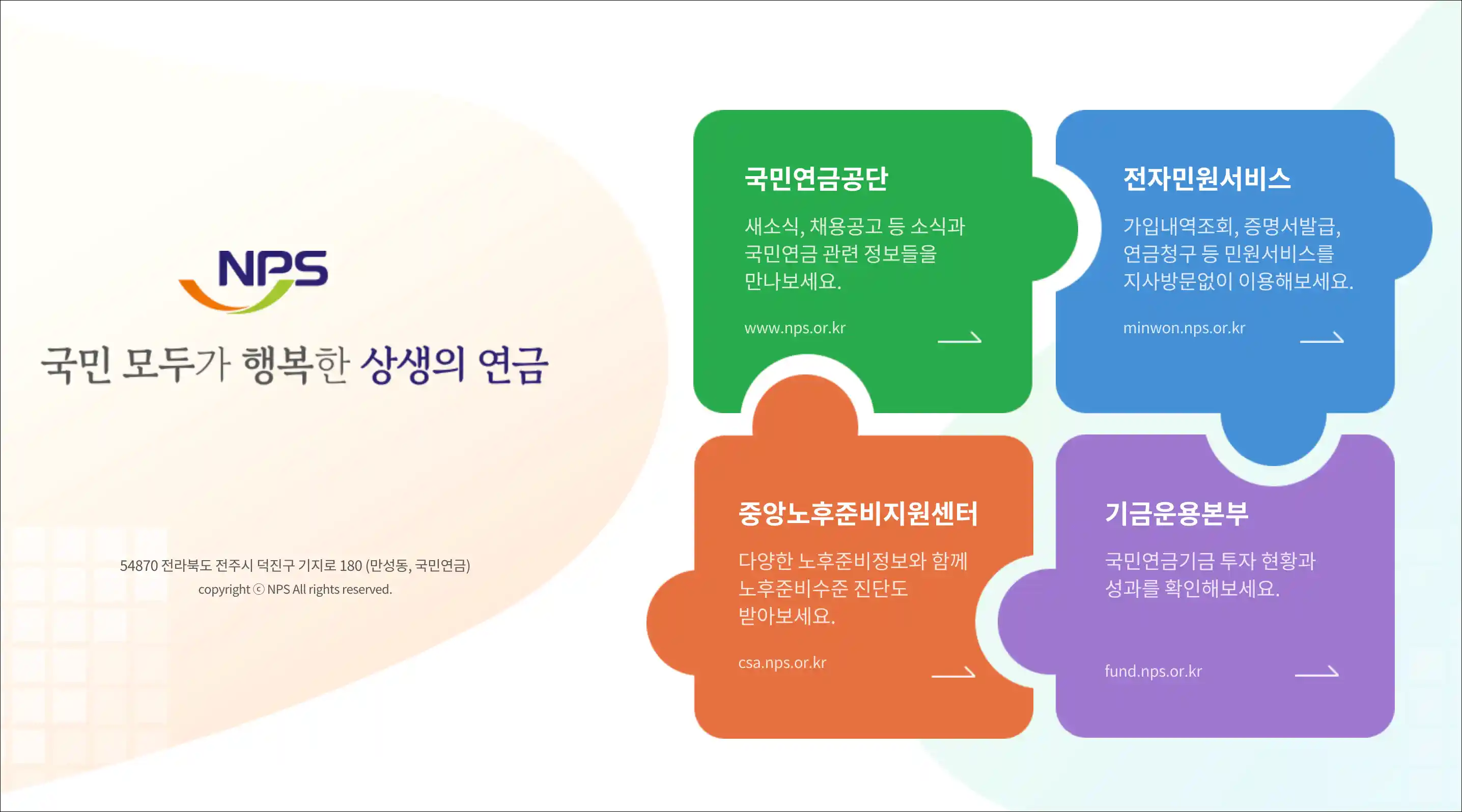 NPS

국민 모두가 행복한 상생의 연금

54870 전라북도 전주시 덕진구 기지로 180 (만성동, 국민연금)
copyright ⓒ NPS All rights reserved.

국민연금공단

새소식, 채용공고 등 소식과 국민연금 관련 정보들을 만나보세요.

www.nps.or.kr

전자민원서비스

가입내역조회, 증명서발급, 연금청구 등 민원서비스를 지사방문없이 이용해보세요.

minwon.nps.or.kr

중앙노후준비지원센터

다양한 노후준비정보와 함께 노후준비수준 진단도 받아보세요.

csa.nps.or.kr

기금운용본부

국민연금기금 투자 현황과 성과를 확인해보세요.

fund.nps.or.kr